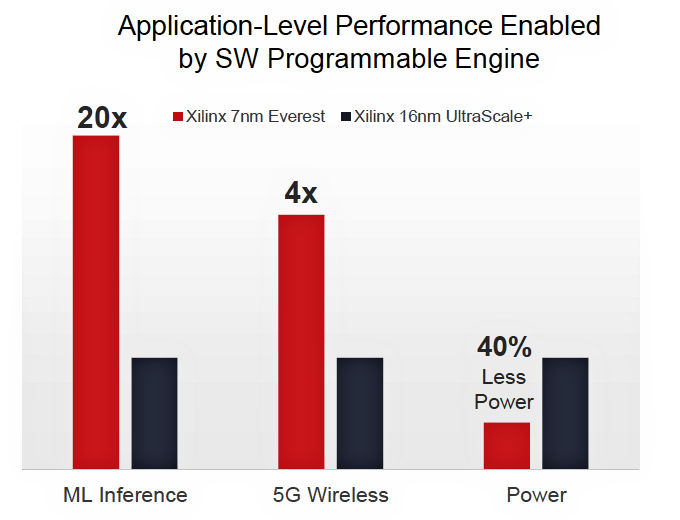 Application-Level Performance Enabled by SW Programmable Engine

Xilinx 7nm Everest
Xilinx 16nm UltraScale+

20x

4x

40%
Less
Power

ML Inference
5G Wireless
Power